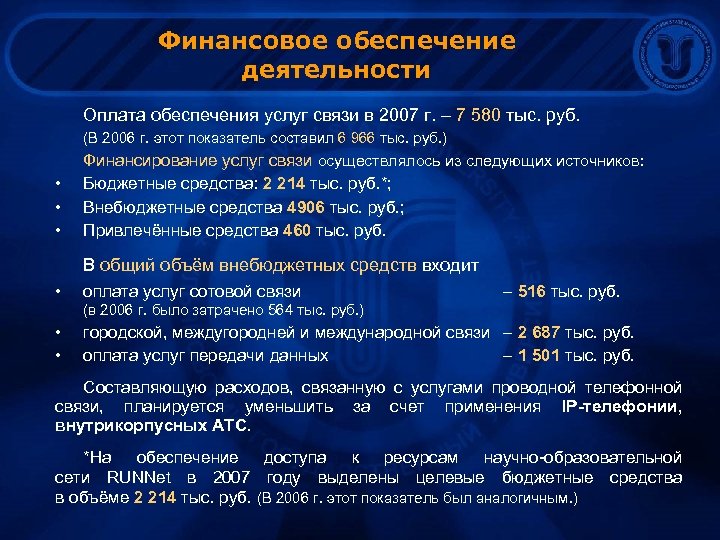 Финансовое обеспечение деятельности

Оплата обеспечения услуг связи в 2007 г. – 7 580 тыс. руб.
(В 2006 г. этот показатель составил 6 966 тыс. руб.)
Финансирование услуг связи осуществлялось из следующих источников:
• Бюджетные средства: 2 214 тыс. руб.*;
• Внебюджетные средства 4906 тыс. руб.;
• Привлечённые средства 460 тыс. руб.

В общий объём внебюджетных средств входит
• оплата услуг сотовой связи – 516 тыс. руб.
(в 2006 г. было затрачено 564 тыс. руб.)
• городской, междугородней и международной связи – 2 687 тыс. руб.
• оплата услуг передачи данных – 1 501 тыс. руб.

Составляющую расходов, связанную с услугами проводной телефонной связи, планируется уменьшить за счет применения IP-телефонии, внутрикорпусных АТС.

*На обеспечение доступа к ресурсам научно-образовательной сети RUNNet в 2007 году выделены целевые бюджетные средства в объёме 2 214 тыс. руб. (В 2006 г. этот показатель был аналогичным.)